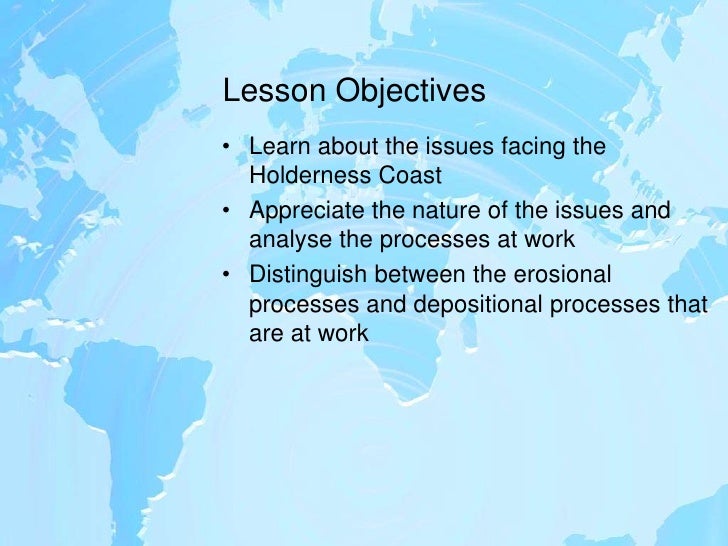 Lesson Objectives

• Learn about the issues facing the Holderness Coast
• Appreciate the nature of the issues and analyse the processes at work
• Distinguish between the erosional processes and depositional processes that are at work